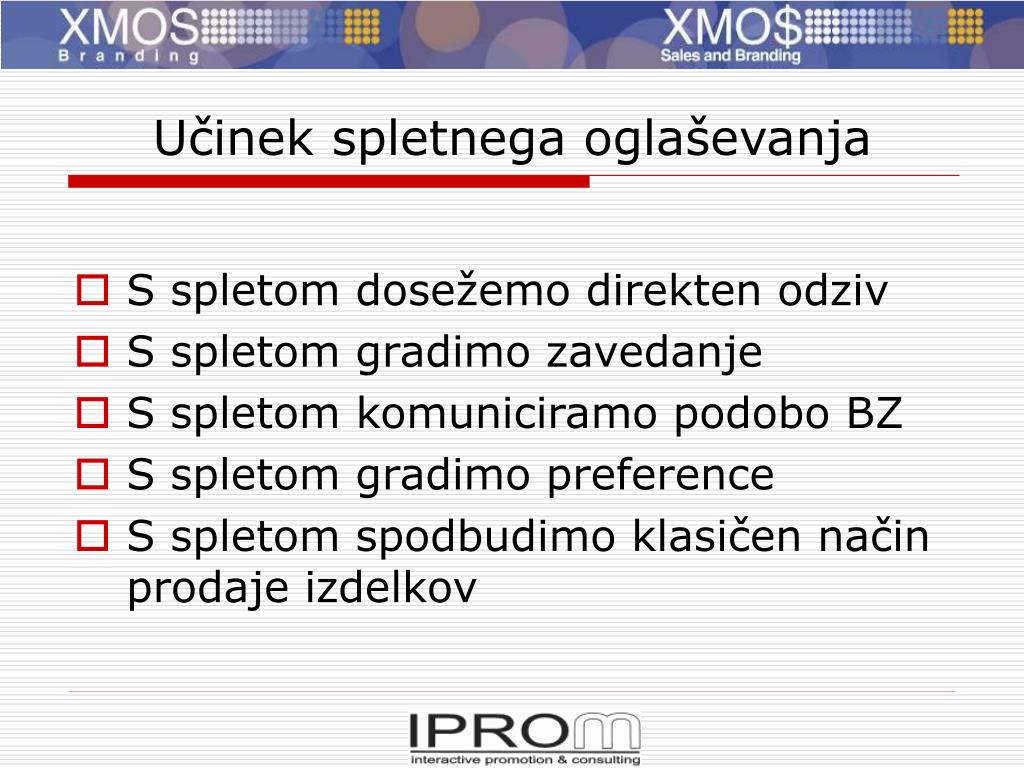 XMOS
Branding

XMO$
Sales and Branding

Učinek spletnega oglaševanja

S spletom dosežemo direkten odziv
S spletom gradimo zavedanje
S spletom komuniciramo podobo BZ
S spletom gradimo preference
S spletom spodbudimo klasičen način prodaje izdelkov

IPROM
interactive promotion & consulting